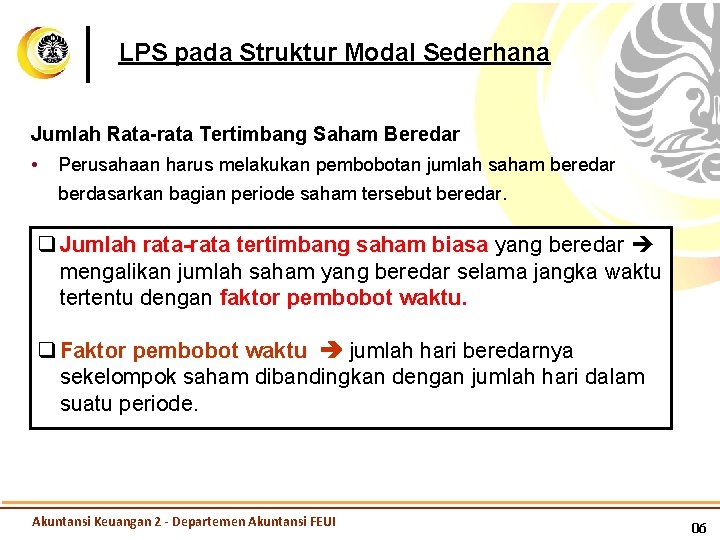 LPS pada Struktur Modal Sederhana

Jumlah Rata-rata Tertimbang Saham Beredar

• Perusahaan harus melakukan pembobotan jumlah saham beredar berdasarkan bagian periode saham tersebut beredar.

❑ Jumlah rata-rata tertimbang saham biasa yang beredar ➔ mengalikan jumlah saham yang beredar selama jangka waktu tertentu dengan faktor pembobot waktu.

❑ Faktor pembobot waktu ➔ jumlah hari beredarnya sekelompok saham dibandingkan dengan jumlah hari dalam suatu periode.

Akuntansi Keuangan 2 - Departemen Akuntansi FEUI

06